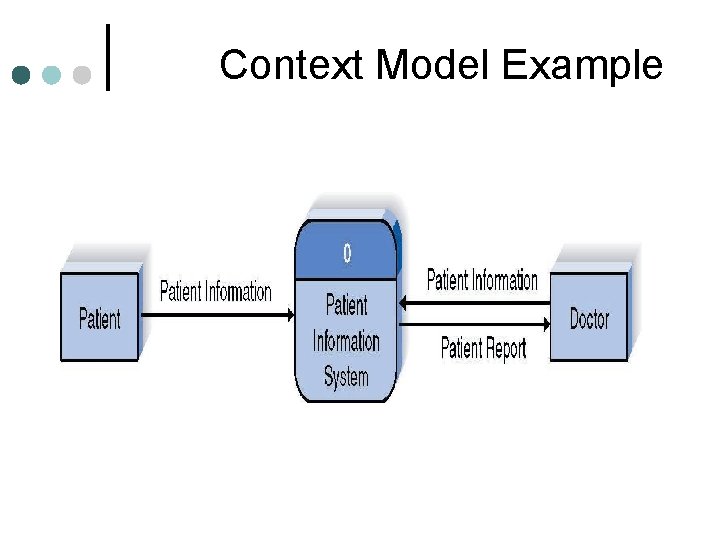 Context Model Example

Patient

Patient Information

0

Patient Information System

Patient Information

Patient Report

Doctor